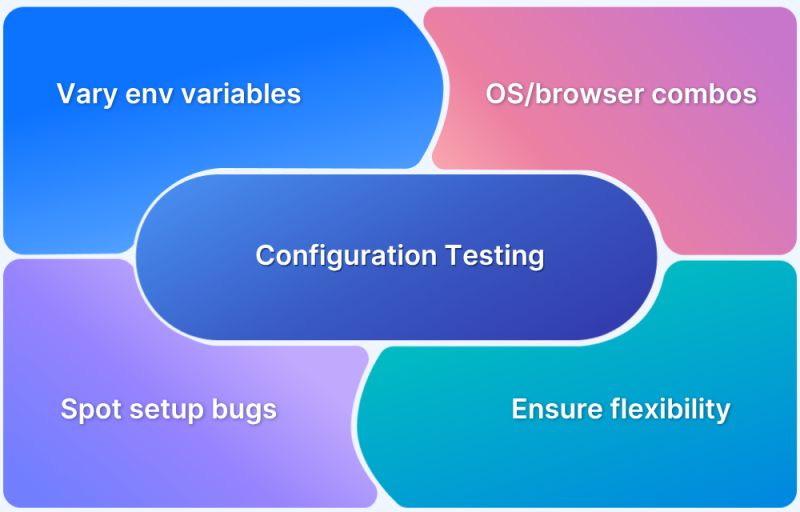 Vary env variables

OS/browser combos

Configuration Testing

Spot setup bugs

Ensure flexibility